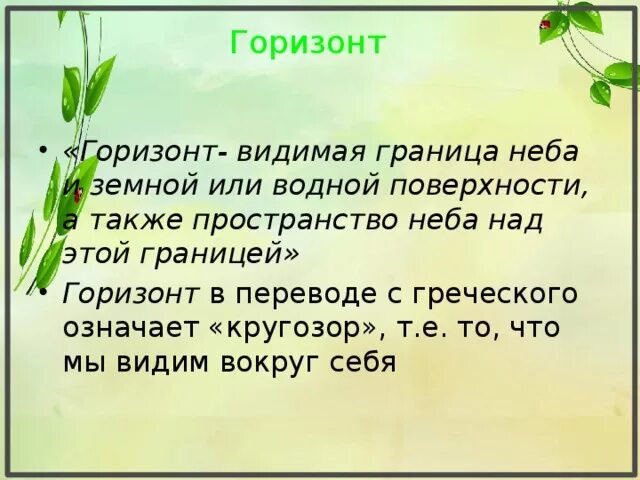 Горизонт

• «Горизонт- видимая граница неба и земной или водной поверхности, а также пространство неба над этой границей»

• Горизонт в переводе с греческого означает «кругозор», т.е. то, что мы видим вокруг себя